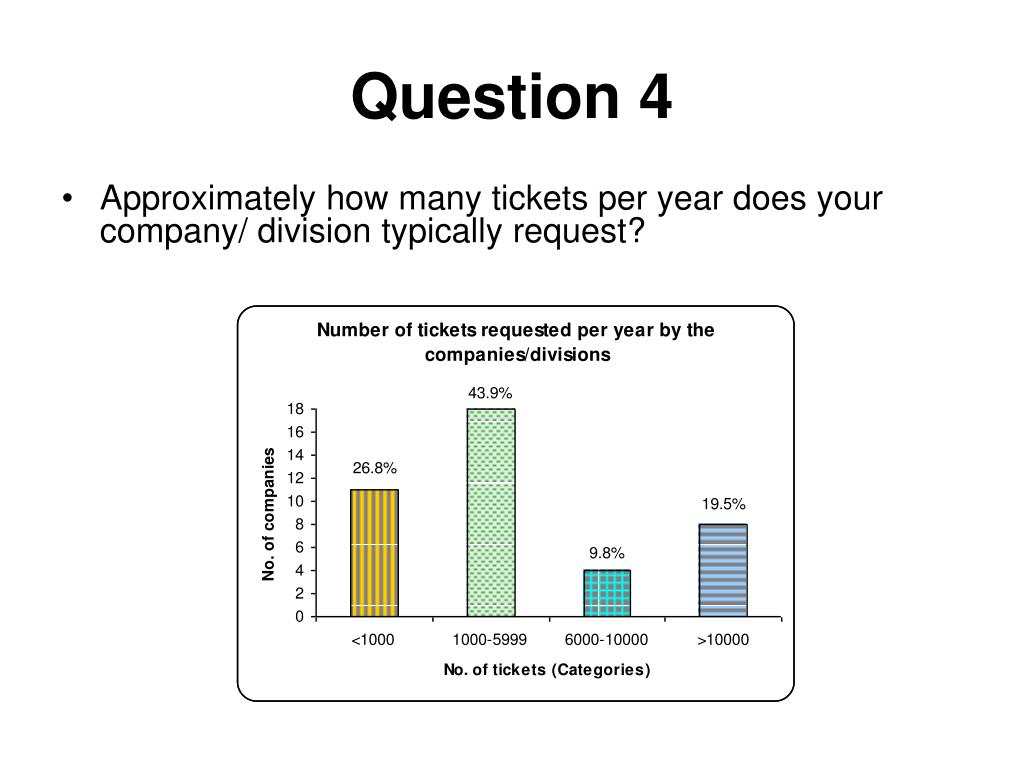 Question 4

• Approximately how many tickets per year does your company/ division typically request?

Number of tickets requested per year by the companies/divisions

No. of companies

18
16
14
12
10
8
6
4
2
0

26.8%
43.9%
9.8%
19.5%

<1000
1000-5999
6000-10000
>10000

No. of tickets (Categories)